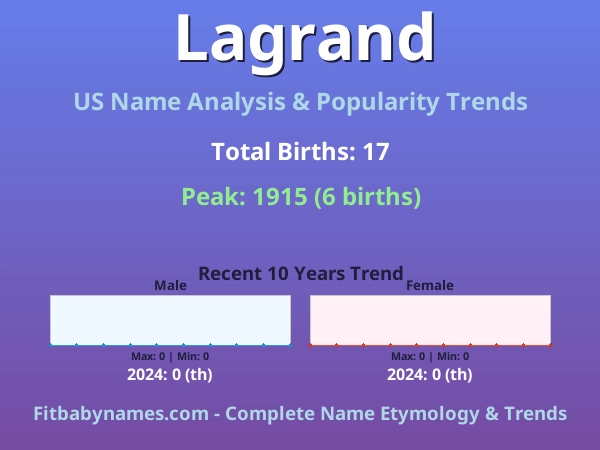 Lagrand

US Name Analysis & Popularity Trends

Total Births: 17

Peak: 1915 (6 births)

Recent 10 Years Trend

Male

Max: 0 | Min: 0

2024: 0 (th)

Female

Max: 0 | Min: 0

2024: 0 (th)

Fitbabynames.com - Complete Name Etymology & Trends